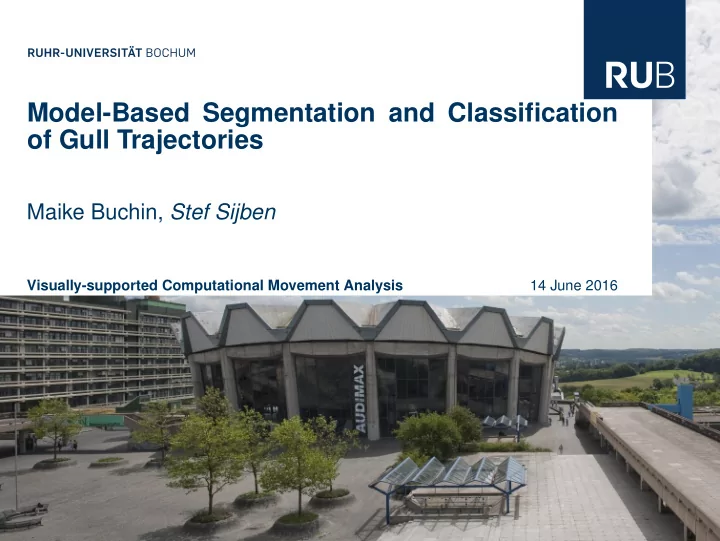 RUHR-UNIVERSITÄT BOCHUM

RUB

Model-Based Segmentation and Classification of Gull Trajectories

Maike Buchin, Stef Sijben

Visually-supported Computational Movement Analysis

14 June 2016

AUDIMAX